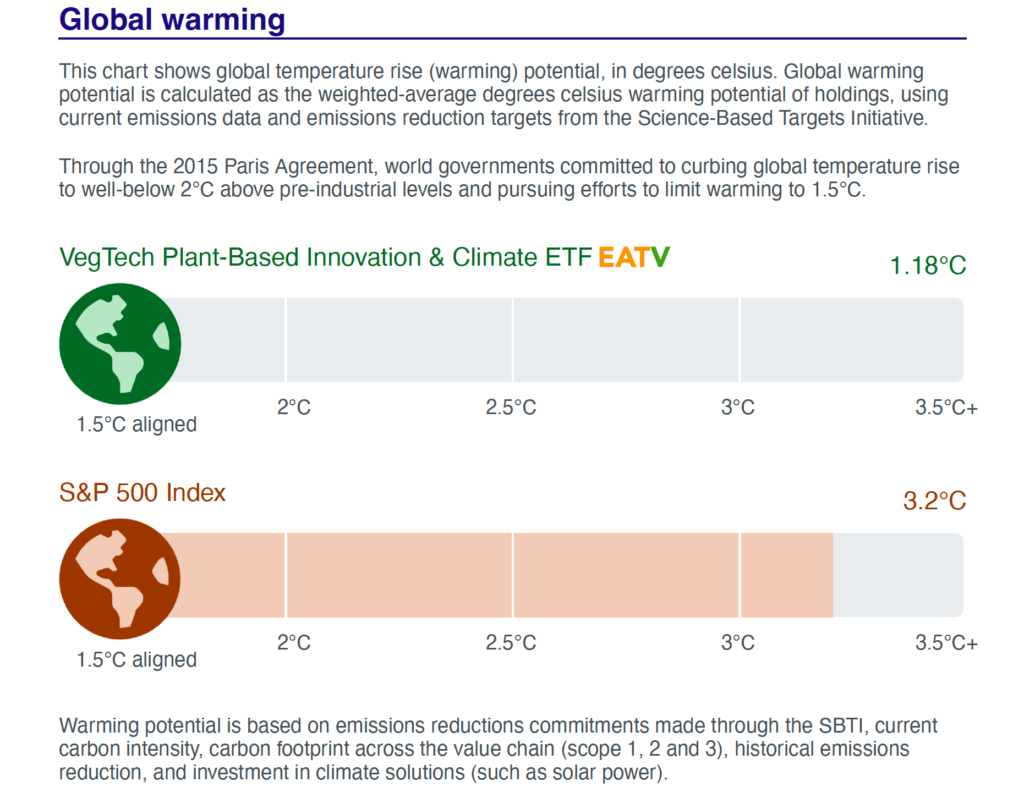 Global warming

This chart shows global temperature rise (warming) potential, in degrees celsius. Global warming potential is calculated as the weighted-average degrees celsius warming potential of holdings, using current emissions data and emissions reduction targets from the Science-Based Targets Initiative.

Through the 2015 Paris Agreement, world governments committed to curbing global temperature rise to well-below 2°C above pre-industrial levels and pursuing efforts to limit warming to 1.5°C.

VegTech Plant-Based Innovation & Climate ETF EATV

1.18°C

1.5°C aligned 2°C 2.5°C 3°C 3.5°C+

S&P 500 Index

3.2°C

1.5°C aligned 2°C 2.5°C 3°C 3.5°C+

Warming potential is based on emissions reductions commitments made through the SBTI, current carbon intensity, carbon footprint across the value chain (scope 1, 2 and 3), historical emissions reduction, and investment in climate solutions (such as solar power).